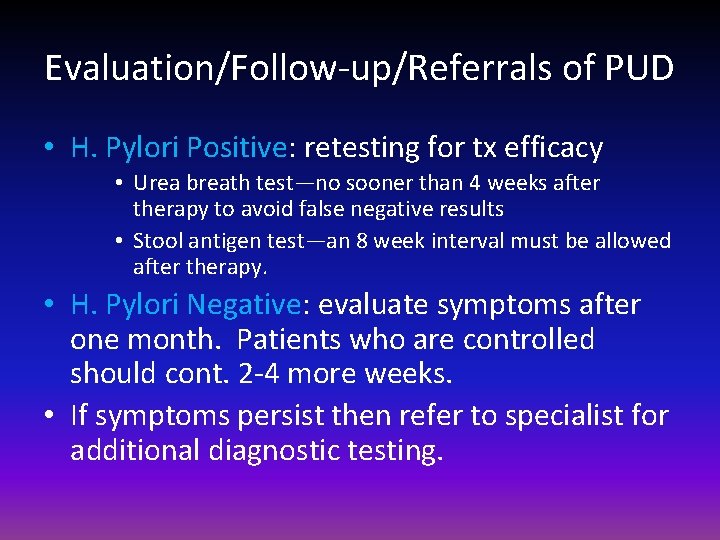 Evaluation/Follow-up/Referrals of PUD

• H. Pylori Positive: retesting for tx efficacy
  • Urea breath test—no sooner than 4 weeks after therapy to avoid false negative results
  • Stool antigen test—an 8 week interval must be allowed after therapy.
• H. Pylori Negative: evaluate symptoms after one month. Patients who are controlled should cont. 2-4 more weeks.
• If symptoms persist then refer to specialist for additional diagnostic testing.